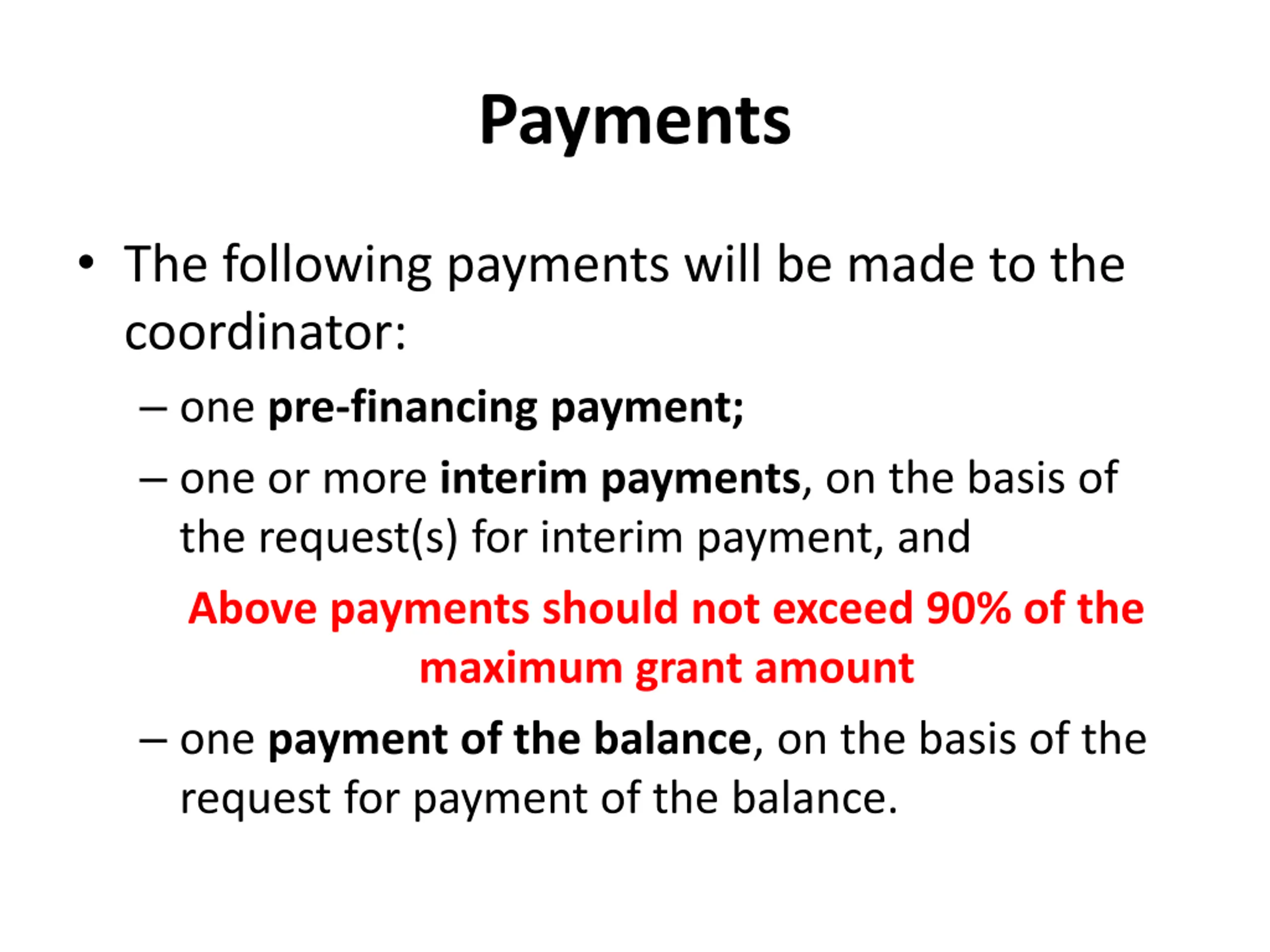 Payments

• The following payments will be made to the coordinator:

– one pre-financing payment;

– one or more interim payments, on the basis of the request(s) for interim payment, and

Above payments should not exceed 90% of the maximum grant amount

– one payment of the balance, on the basis of the request for payment of the balance.